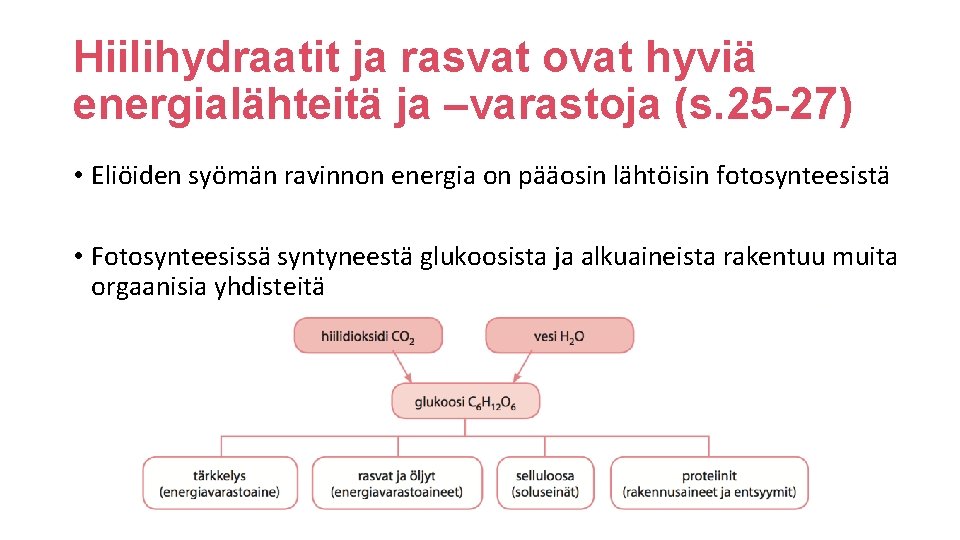 Hiilihydraatit ja rasvat ovat hyviä energialähteitä ja –varastoja (s.25-27)

• Eliöiden syömän ravinnon energia on pääosin lähtöisin fotosynteesistä

• Fotosynteesissä syntyneestä glukoosista ja alkuaineista rakentuu muita orgaanisia yhdisteitä

hiilidioksidi $CO_2$

vesi $H_2O$

glukoosi $C_6H_{12}O_6$

tärkkelys (energiavarastoaine)

rasvat ja öljyt (energiavarastoaineet)

selluloosa (soluseinät)

proteiinit (rakennusaineet ja entsyymit)